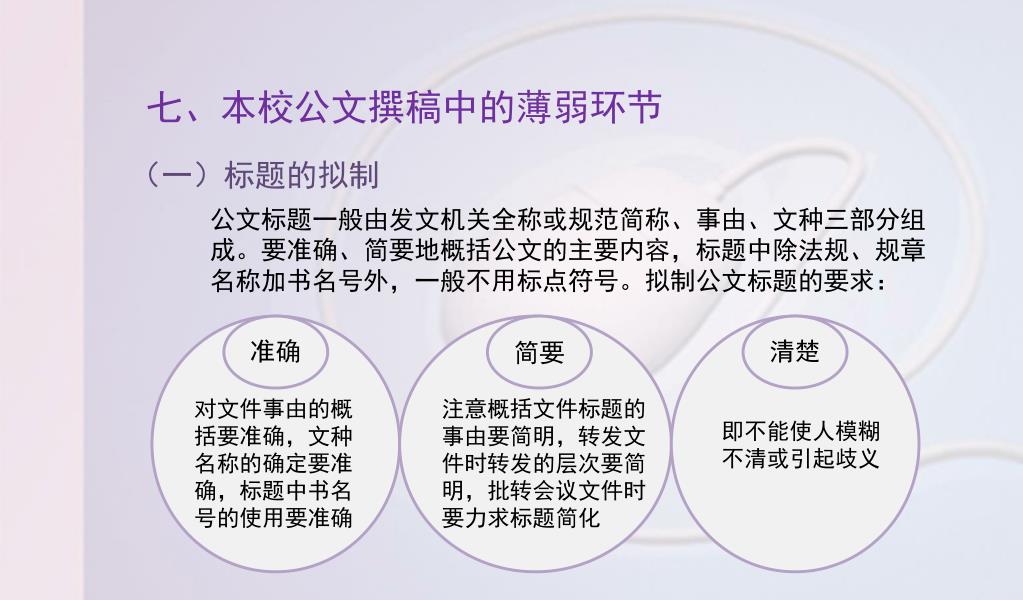 七、本校公文撰稿中的薄弱环节

（一）标题的拟制

公文标题一般由发文机关全称或规范简称、事由、文种三部分组成。要准确、简要地概括公文的主要内容，标题中除法规、规章名称加书名号外，一般不用标点符号。拟制公文标题的要求：

准确

对文件事由的概括要准确，文种名称的确定要准确，标题中书名号的使用要准确

简要

注意概括文件标题的事由要简明，转发文件时转发的层次要简明，批转会议文件时要力求标题简化

清楚

即不能使人模糊不清或引起歧义